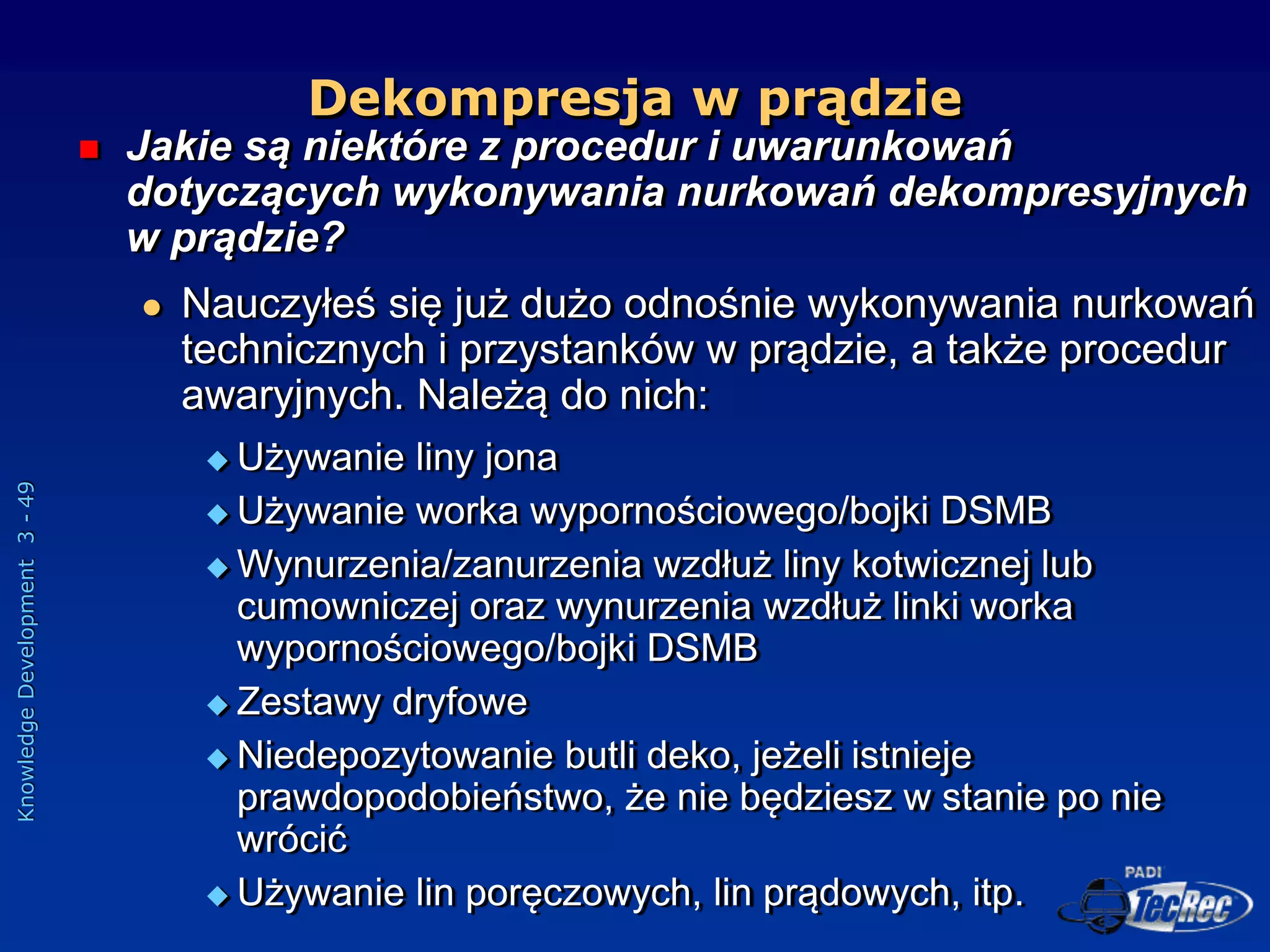 Dekompresja w prądzie

Jakie są niektóre z procedur i uwarunkowań dotyczących wykonywania nurkowań dekompresyjnych w prądzie?

Nauczyłeś się już dużo odnośnie wykonywania nurkowań technicznych i przystanków w prądzie, a także procedur awaryjnych. Należą do nich:

Używanie liny jona

Używanie worka wypornościowego/bojki DSMB

Wynurzenia/zanurzenia wzdłuż liny kotwicznej lub cumowniczej oraz wynurzenia wzdłuż linki worka wypornościowego/bojki DSMB

Zestawy dryfowe

Niedepozytowanie butli deko, jeżeli istnieje prawdopodobieństwo, że nie będziesz w stanie po nie wrócić

Używanie lin poręczowych, lin prądowych, itp.

Knowledge Development 3 - 49

PADI TecRec